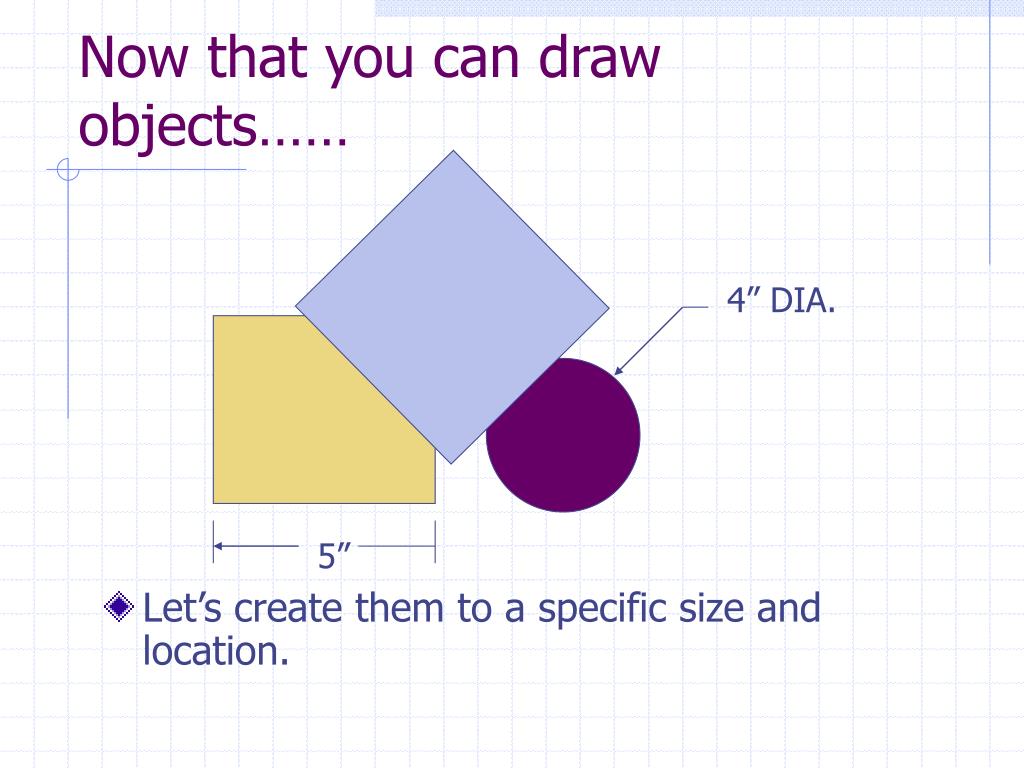 Now that you can draw objects……

4” DIA.

5”

Let’s create them to a specific size and location.